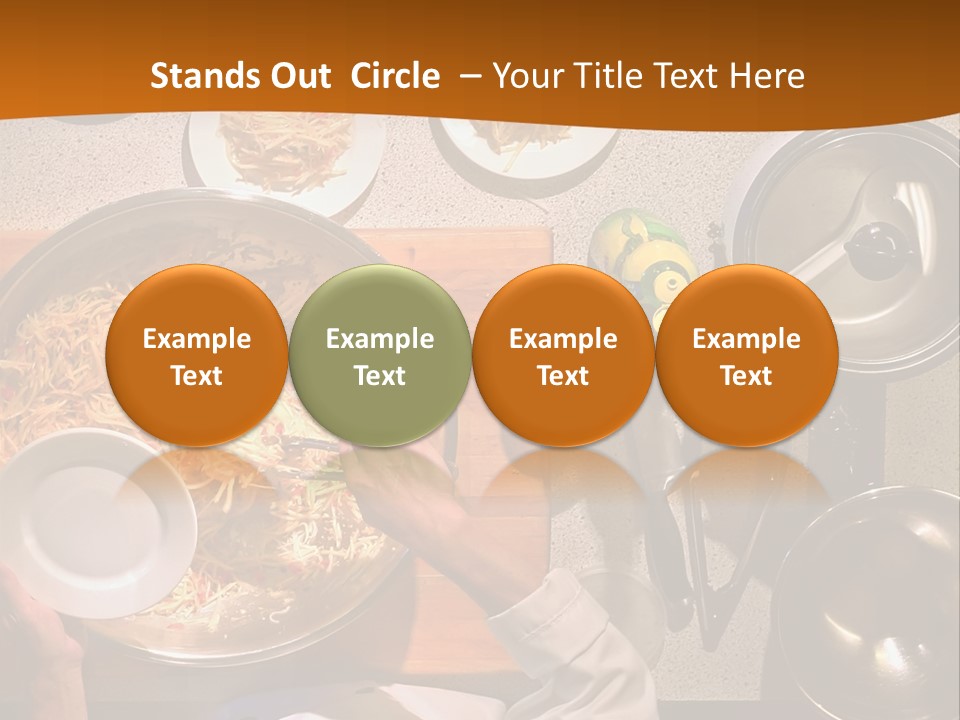 Stands Out Circle – Your Title Text Here

Example Text

Example Text

Example Text

Example Text